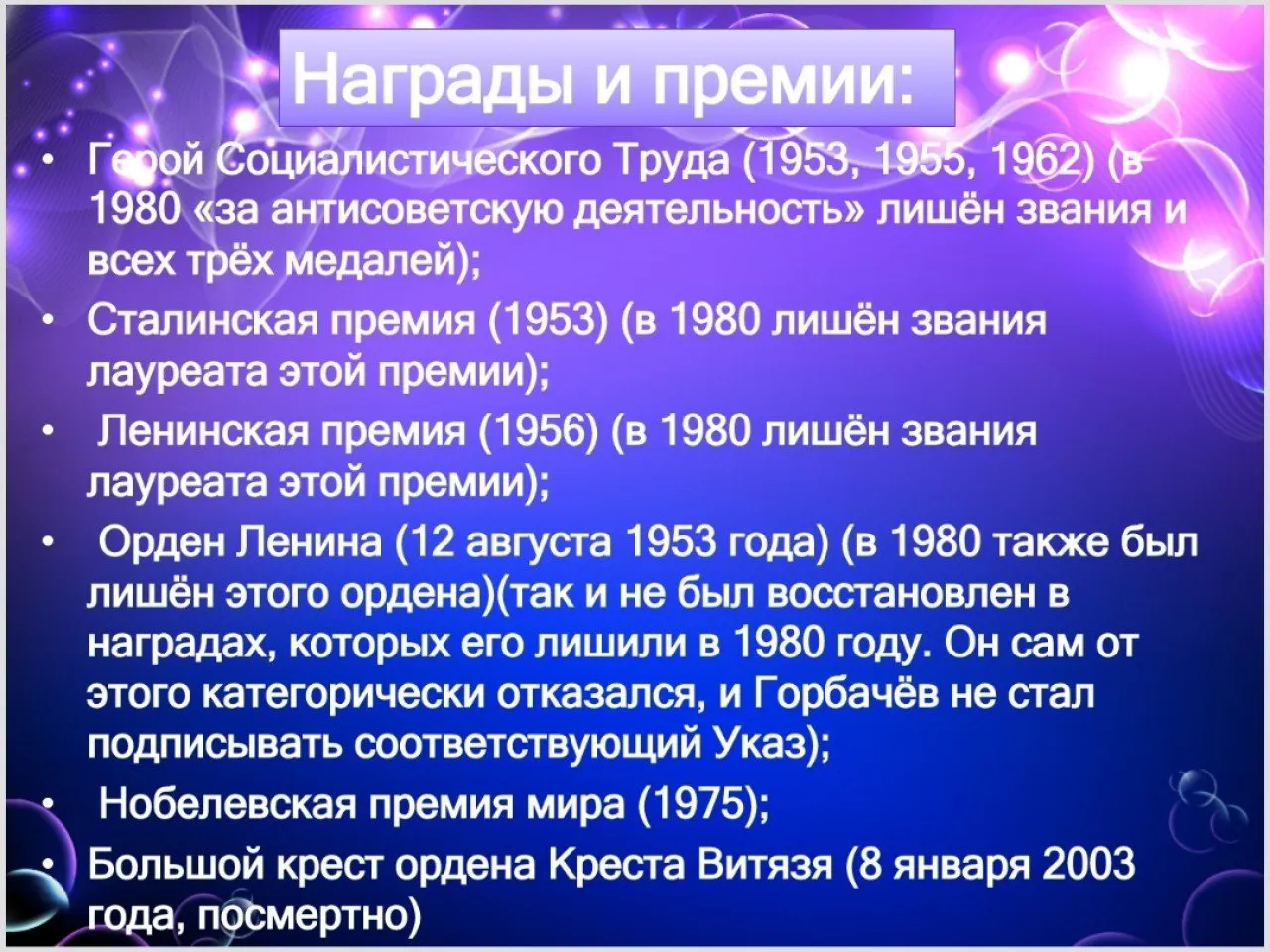 Награды и премии:

• Герой Социалистического Труда (1953, 1955, 1962) (в 1980 «за антисоветскую деятельность» лишён звания и всех трёх медалей);

• Сталинская премия (1953) (в 1980 лишён звания лауреата этой премии);

• Ленинская премия (1956) (в 1980 лишён звания лауреата этой премии);

• Орден Ленина (12 августа 1953 года) (в 1980 также был лишён этого ордена)(так и не был восстановлен в наградах, которых его лишили в 1980 году. Он сам от этого категорически отказался, и Горбачёв не стал подписывать соответствующий Указ);

• Нобелевская премия мира (1975);

• Большой крест ордена Креста Витязя (8 января 2003 года, посмертно)